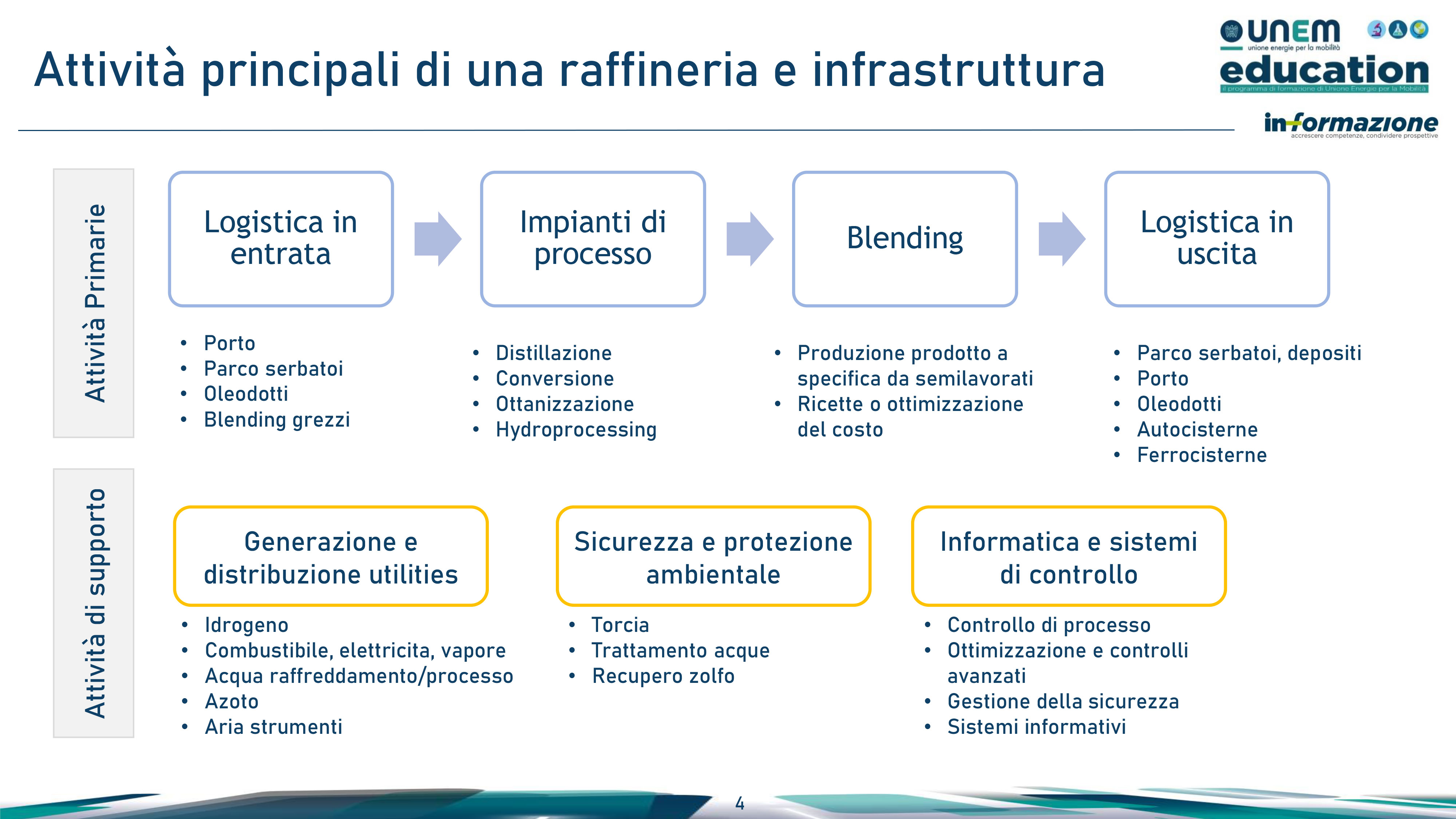 Attività principali di una raffineria e infrastruttura

UNEM
unione energie per la mobilità
education
il programma di formazione di Unione Energie per la Mobilità
in-formazione
accrescere competenze, condividere prospettive

Attività Primarie

Logistica in entrata

- Porto
- Parco serbatoi
- Oleodotti
- Blending grezzi

Impianti di processo

- Distillazione
- Conversione
- Ottanizzazione
- Hydroprocessing

Blending

- Produzione prodotto a specifica da semilavorati
- Ricette o ottimizzazione del costo

Logistica in uscita

- Parco serbatoi, depositi
- Porto
- Oleodotti
- Autocisterne
- Ferrocisterne

Attività di supporto

Generazione e distribuzione utilities

- Idrogeno
- Combustibile, elettricita, vapore
- Acqua raffreddamento/processo
- Azoto
- Aria strumenti

Sicurezza e protezione ambientale

- Torcia
- Trattamento acque
- Recupero zolfo

Informatica e sistemi di controllo

- Controllo di processo
- Ottimizzazione e controlli avanzati
- Gestione della sicurezza
- Sistemi informativi

4